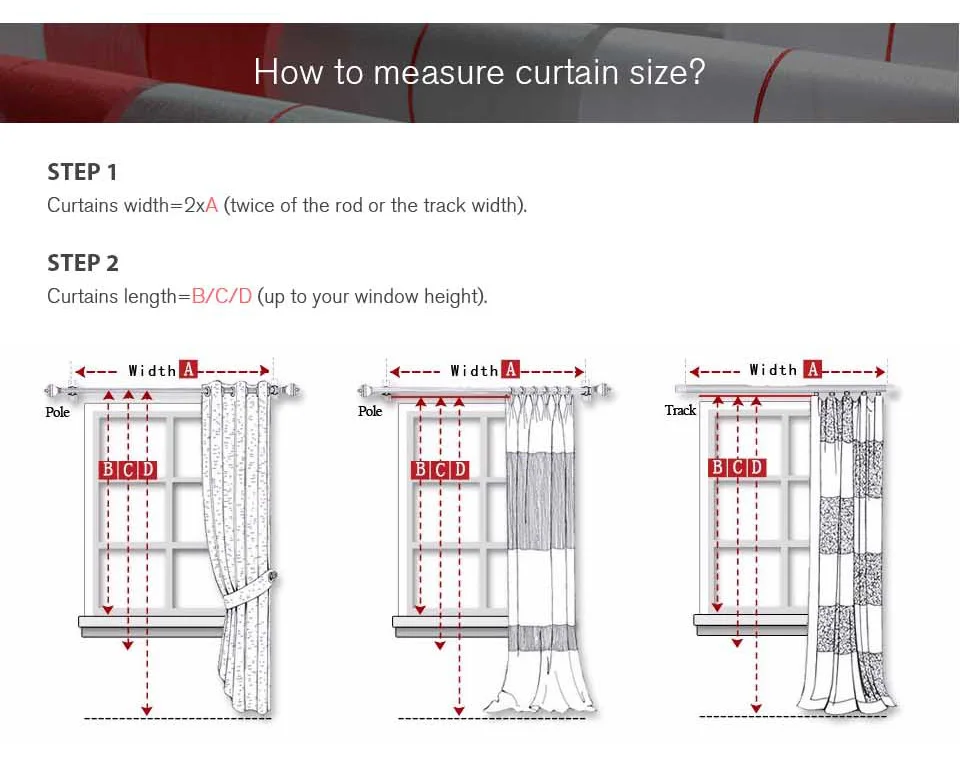 How to measure curtain size?

STEP 1
Curtains width=2xA (twice of the rod or the track width).

STEP 2
Curtains length=B/C/D (up to your window height).

Width A
Pole
B C D

Width A
Pole
B C D

Width A
Track
B C D